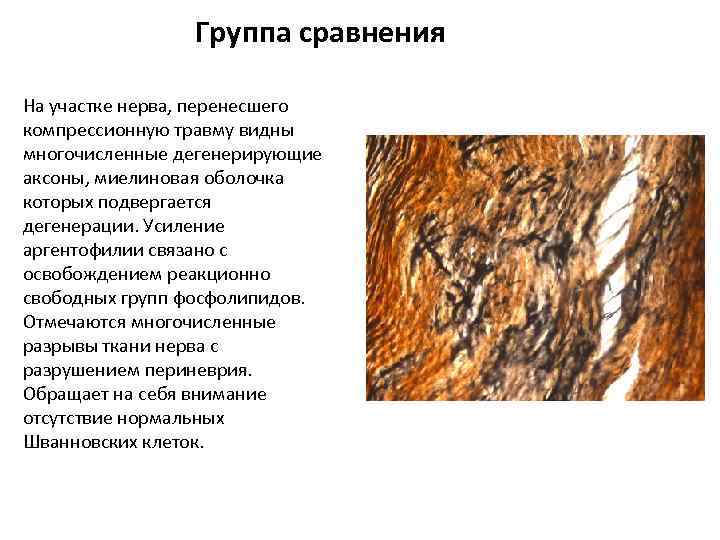 Группа сравнения

На участке нерва, перенесшего компрессионную травму видны многочисленные дегенерирующие аксоны, миелиновая оболочка которых подвергается дегенерации. Усиление аргентофилии связано с освобождением реакционно свободных групп фосфолипидов. Отмечаются многочисленные разрывы ткани нерва с разрушением периневрия. Обращает на себя внимание отсутствие нормальных Шванновских клеток.